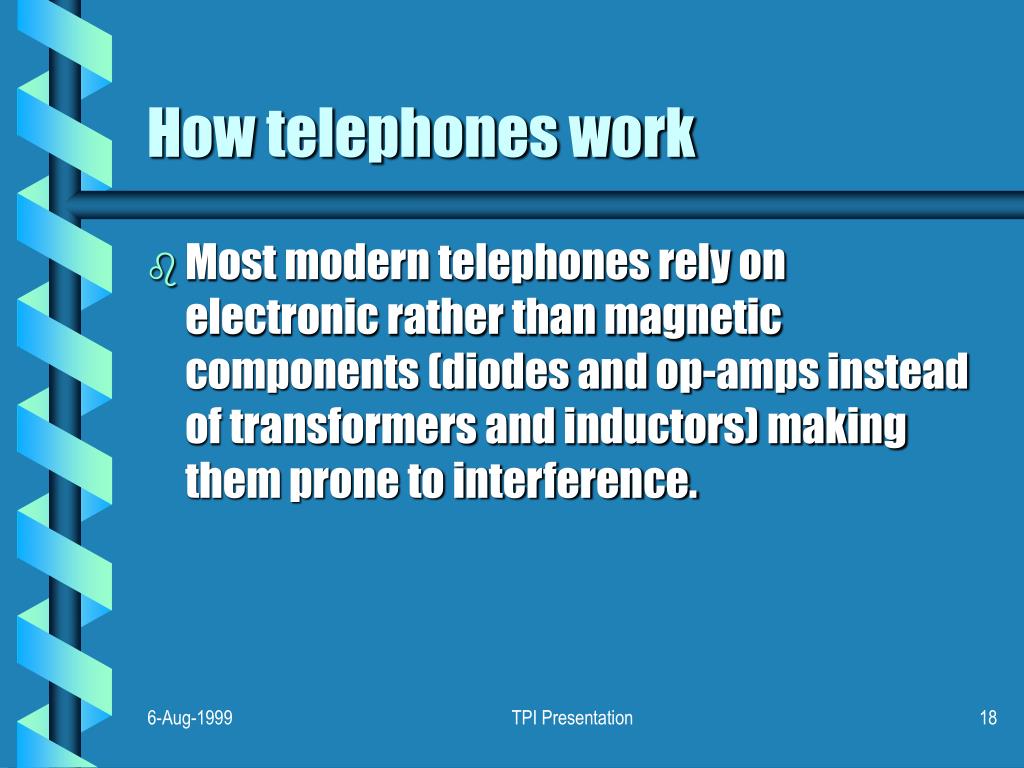 How telephones work

Most modern telephones rely on electronic rather than magnetic components (diodes and op-amps instead of transformers and inductors) making them prone to interference.

6-Aug-1999

TPI Presentation

18